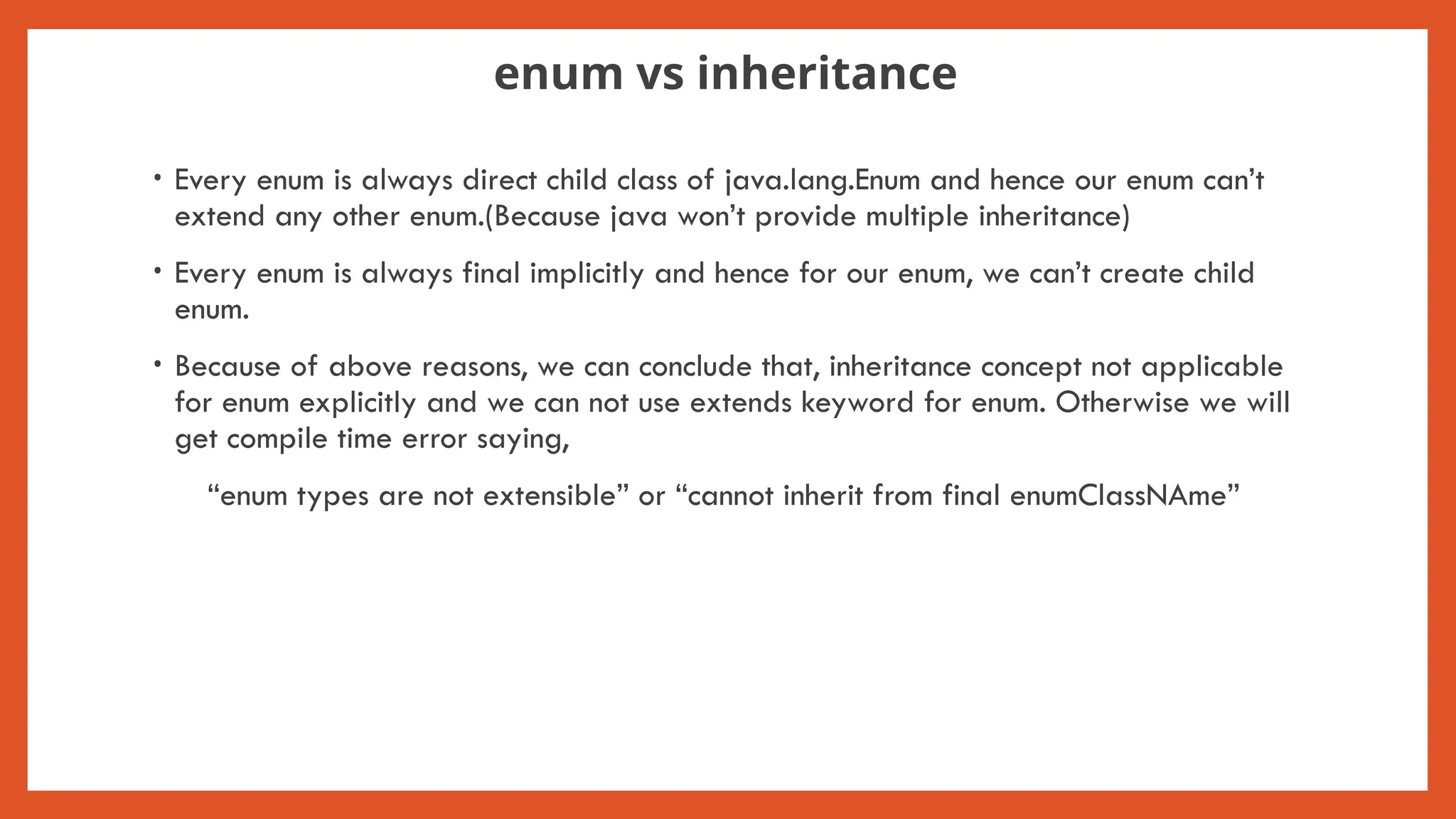 enum vs inheritance

• Every enum is always direct child class of java.lang.Enum and hence our enum can’t extend any other enum.(Because java won’t provide multiple inheritance)

• Every enum is always final implicitly and hence for our enum, we can’t create child enum.

• Because of above reasons, we can conclude that, inheritance concept not applicable for enum explicitly and we can not use extends keyword for enum. Otherwise we will get compile time error saying,

“enum types are not extensible” or “cannot inherit from final enumClassNAme”